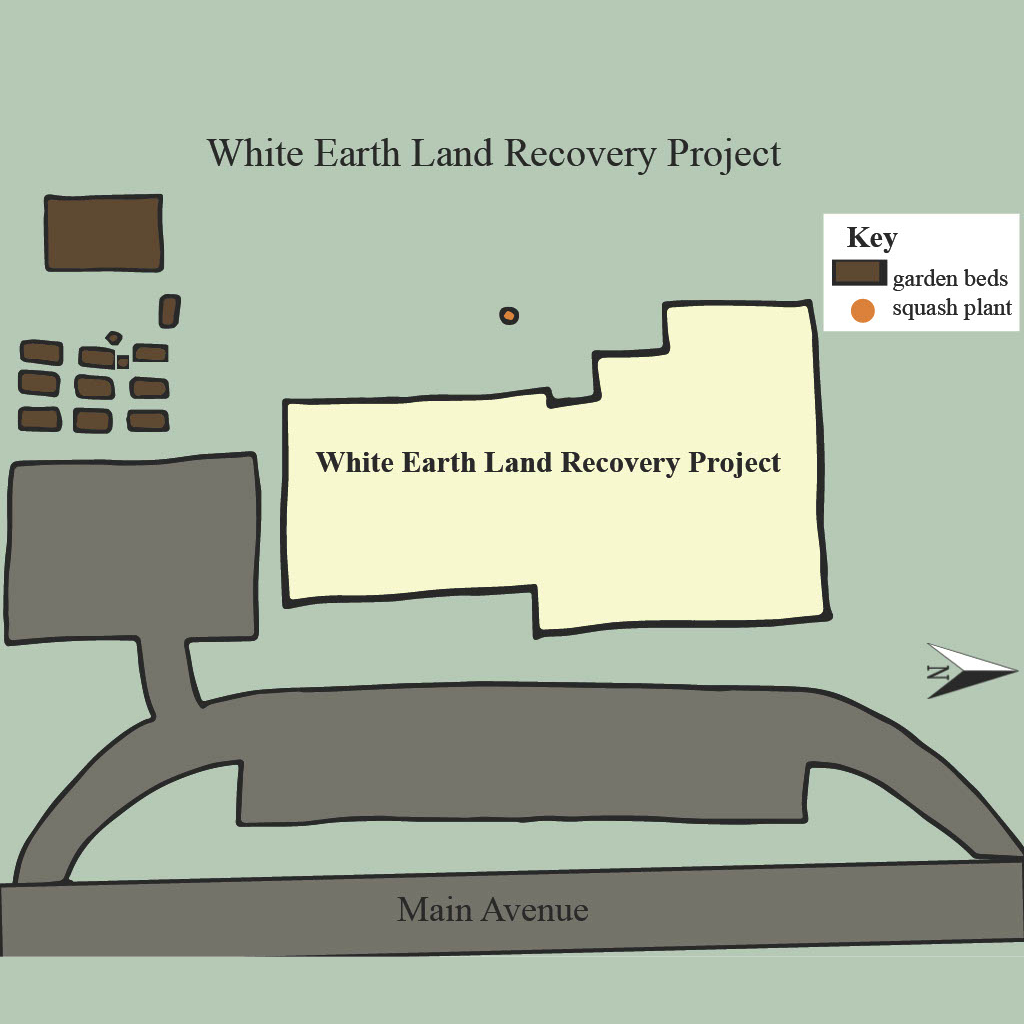 White Earth Land Recovery Project

Key
garden beds
squash plant

White Earth Land Recovery Project

N

Main Avenue